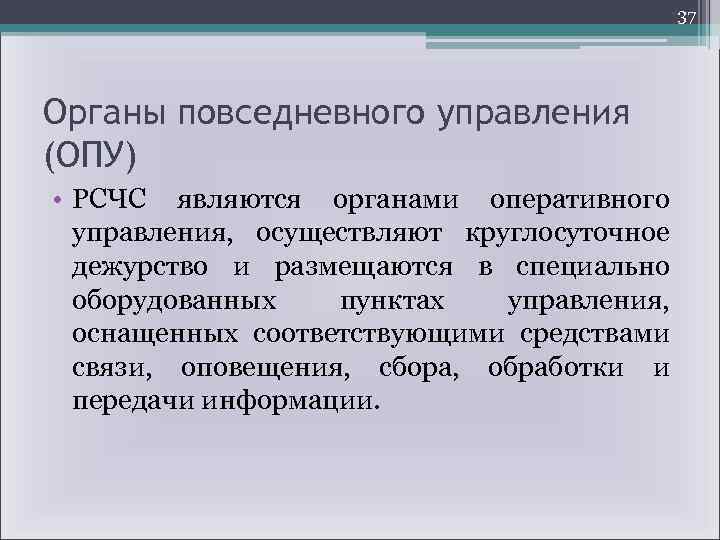 37

Органы повседневного управления (ОПУ)

• РСЧС являются органами оперативного управления, осуществляют круглосуточное дежурство и размещаются в специально оборудованных пунктах управления, оснащенных соответствующими средствами связи, оповещения, сбора, обработки и передачи информации.